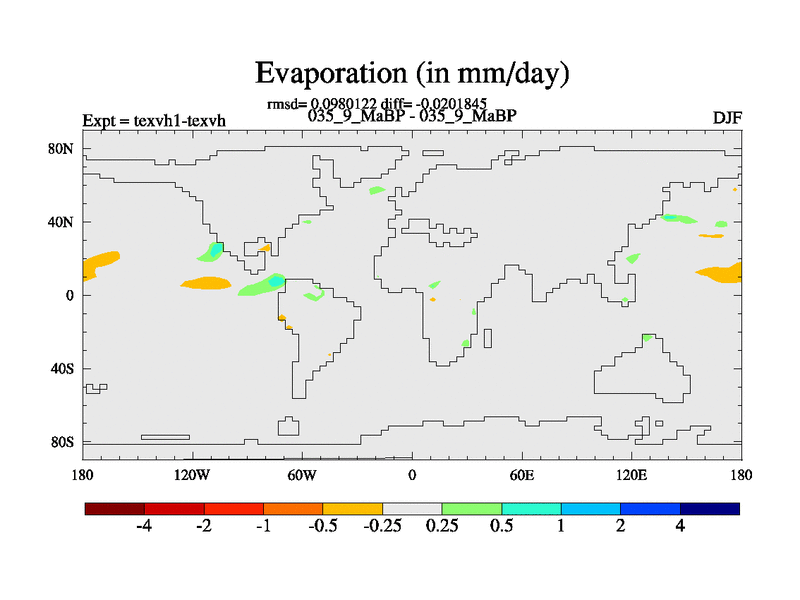 Evaporation (in mm/day)

rmsd= 0.0980122 diff= -0.0201845

Expt = texvh1-texvh

035_9_MaBP - 035_9_MaBP

DJF

80N

40N

0

40S

80S

180

120W

60W

0

60E

120E

180

-4 -2 -1 -0.5 -0.25 0.25 0.5 1 2 4